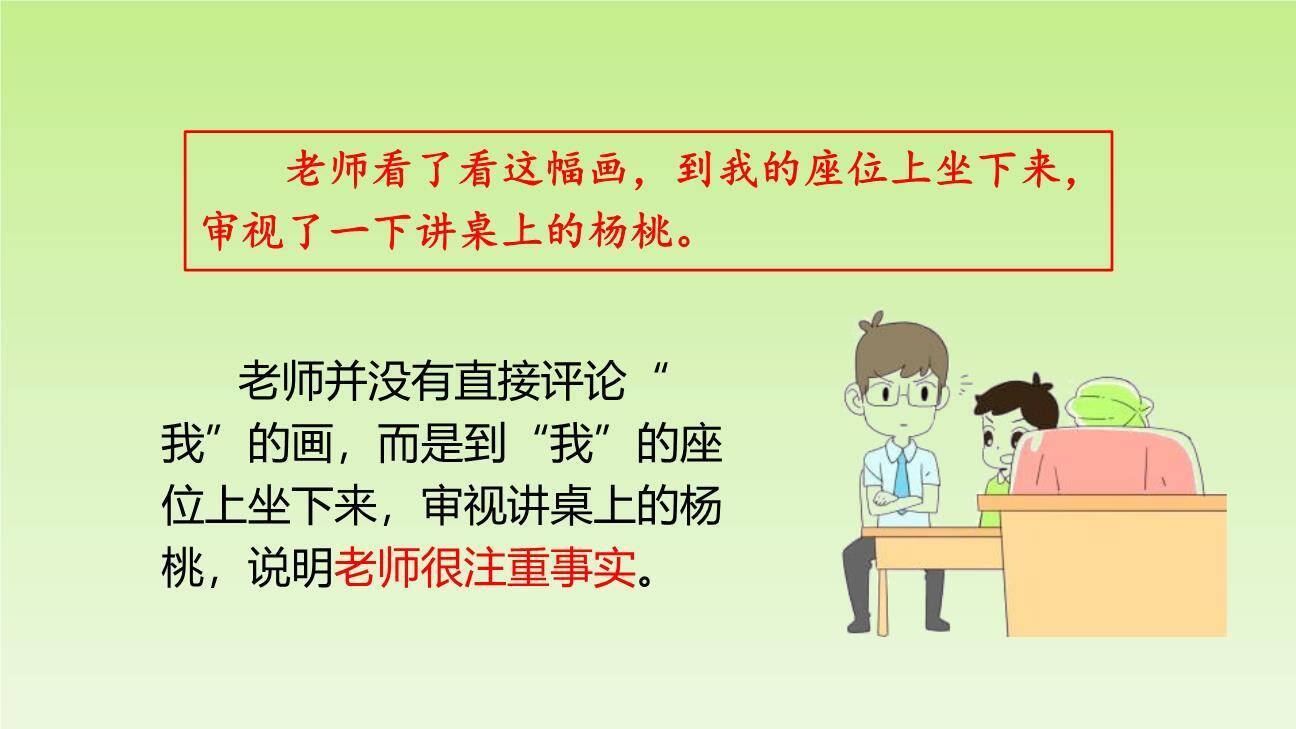 老师看了看这幅画，到我的座位上坐下来，审视了一下讲桌上的杨桃。

老师并没有直接评论“我”的画，而是到“我”的座位上坐下来，审视讲桌上的杨桃，说明老师很注重事实。